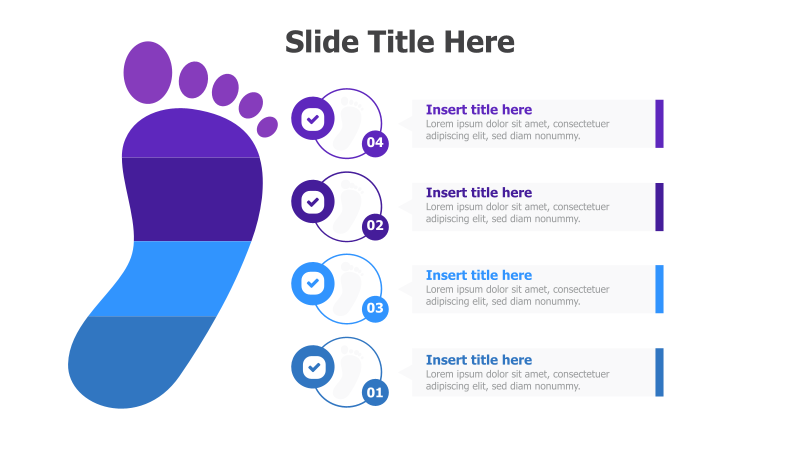 Slide Title Here

04

Insert title here
Lorem ipsum dolor sit amet, consectetuer adipiscing elit, sed diam nonummy.

02

Insert title here
Lorem ipsum dolor sit amet, consectetuer adipiscing elit, sed diam nonummy.

03

Insert title here
Lorem ipsum dolor sit amet, consectetuer adipiscing elit, sed diam nonummy.

01

Insert title here
Lorem ipsum dolor sit amet, consectetuer adipiscing elit, sed diam nonummy.